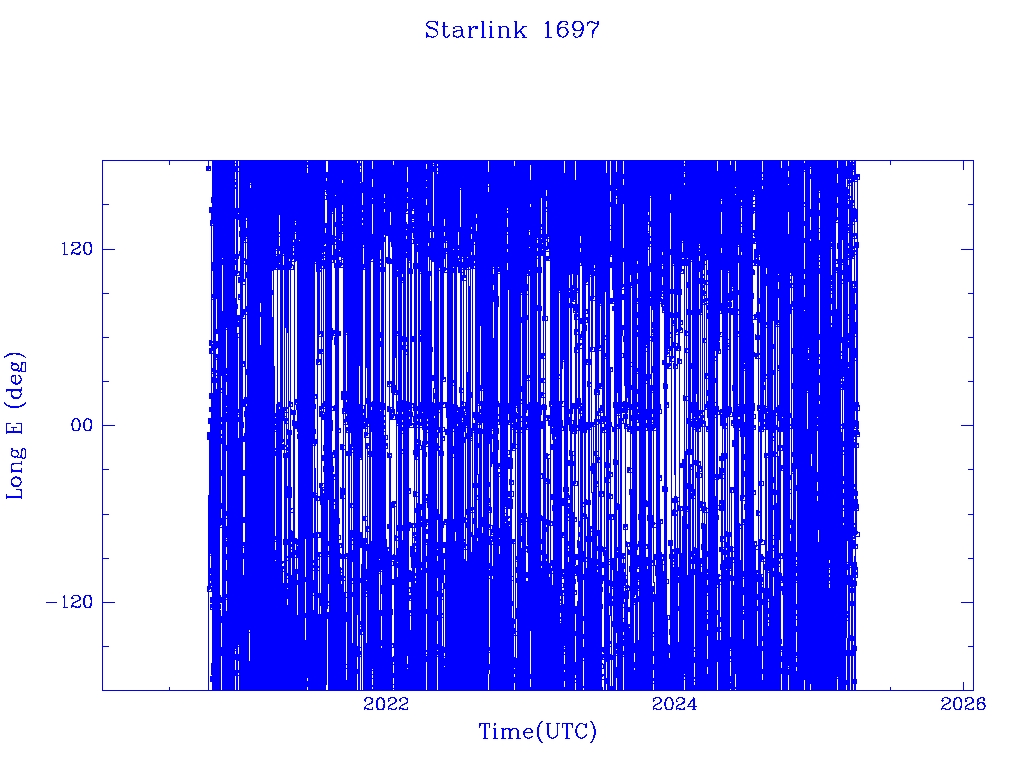 Starlink 1697

Long E (deg)

120

00

−120

2022

2024

2026

Time(UTC)